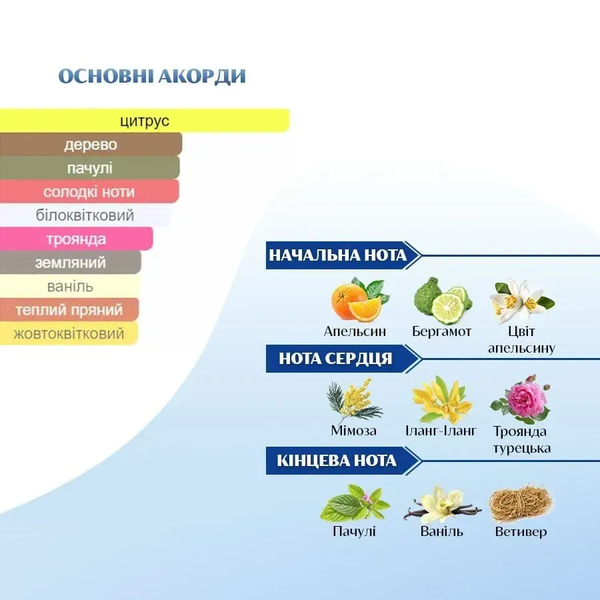 ОСНОВНІ АКОРДИ

цитрус
дерево
пачулі
солодкі ноти
білоквітковий
троянда
земляний
ваніль
теплий пряний
жовтоквітковий

НАЧАЛЬНА НОТА

Апельсин
Бергамот
Цвіт апельсину

НОТА СЕРДЦЯ

Мімоза
Іланг-Іланг
Троянда турецька

КІНЦЕВА НОТА

Пачулі
Ваніль
Ветивер